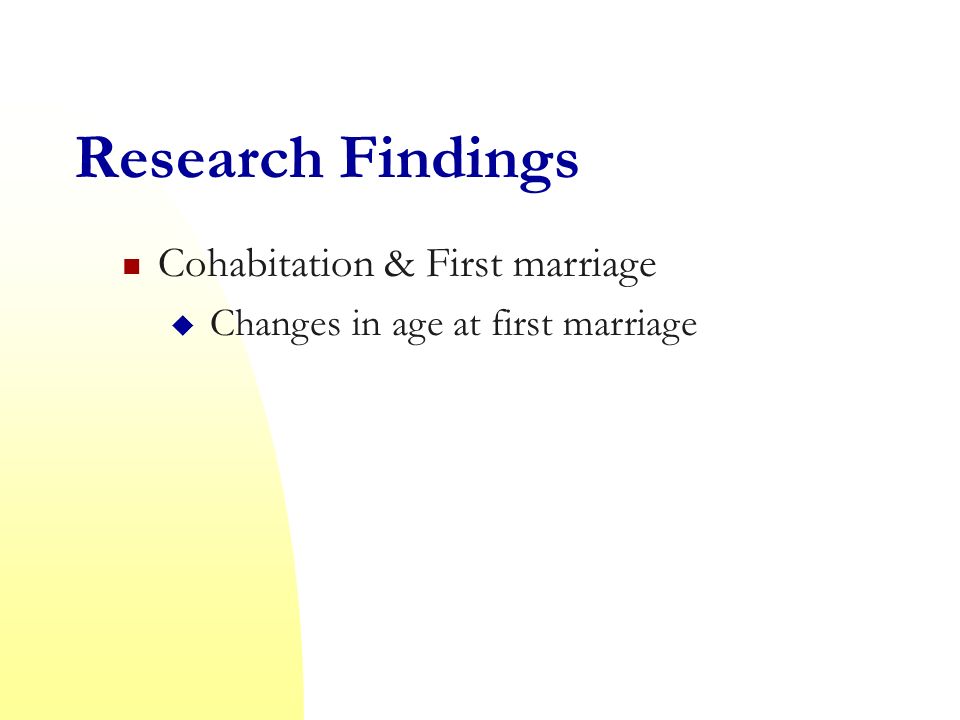 Research Findings

Cohabitation & First marriage

Changes in age at first marriage